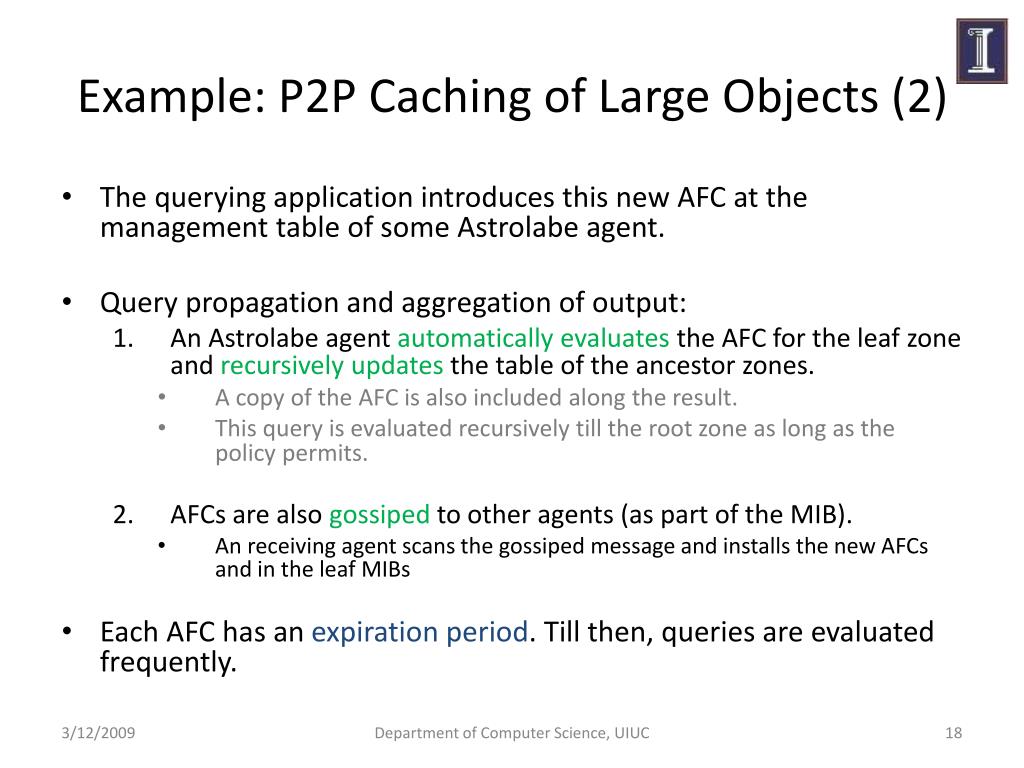 Example: P2P Caching of Large Objects (2)

• The querying application introduces this new AFC at the management table of some Astrolabe agent.

• Query propagation and aggregation of output:
1. An Astrolabe agent automatically evaluates the AFC for the leaf zone and recursively updates the table of the ancestor zones.
• A copy of the AFC is also included along the result.
• This query is evaluated recursively till the root zone as long as the policy permits.

2. AFCs are also gossiped to other agents (as part of the MIB).
• An receiving agent scans the gossiped message and installs the new AFCs and in the leaf MIBs

• Each AFC has an expiration period. Till then, queries are evaluated frequently.

3/12/2009 Department of Computer Science, UIUC 18